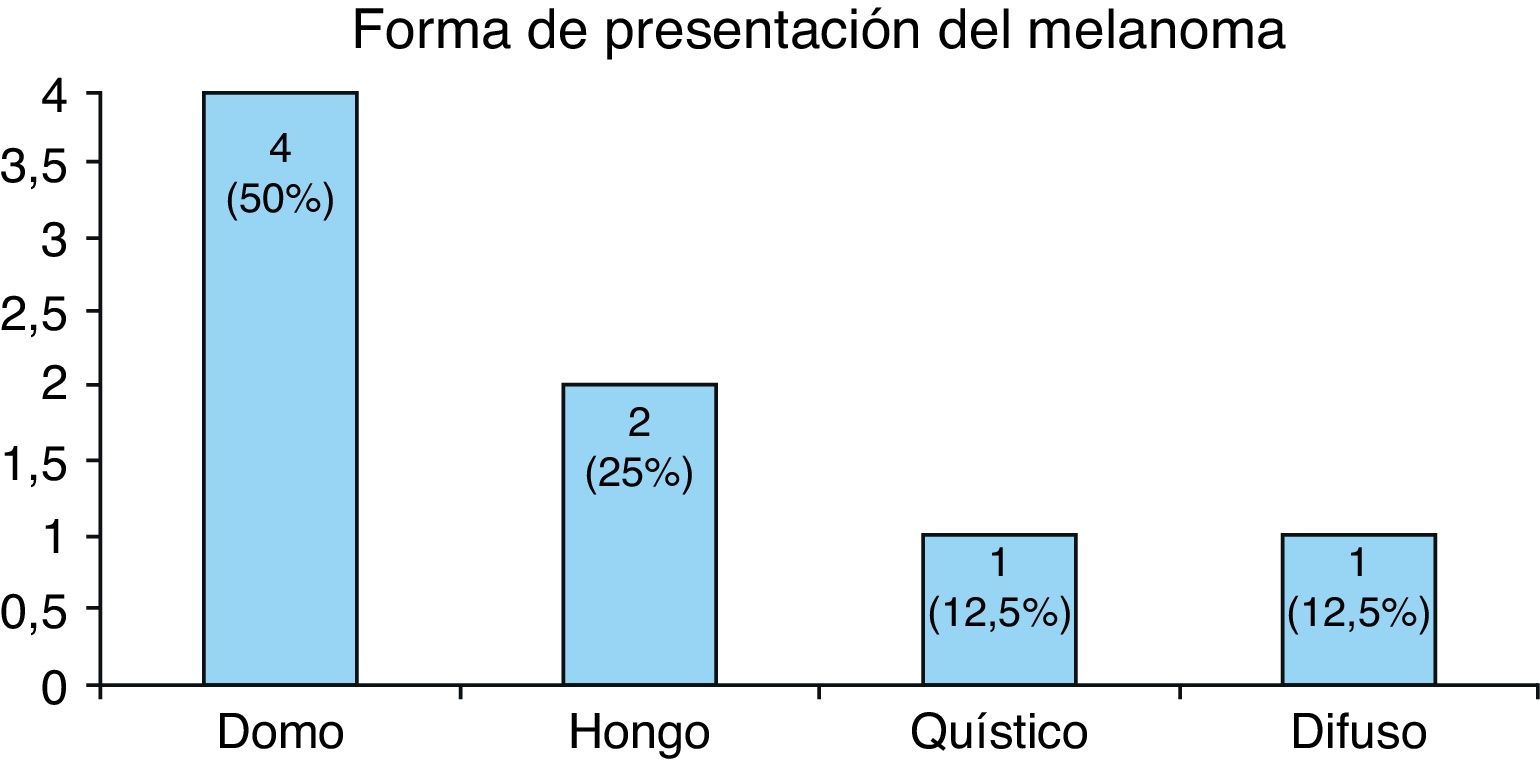 Forma de presentación del melanoma

4
3,5
3
2,5
2
1,5
1
0,5
0

4
(50%)

2
(25%)

1
(12,5%)

1
(12,5%)

Domo
Hongo
Quístico
Difuso